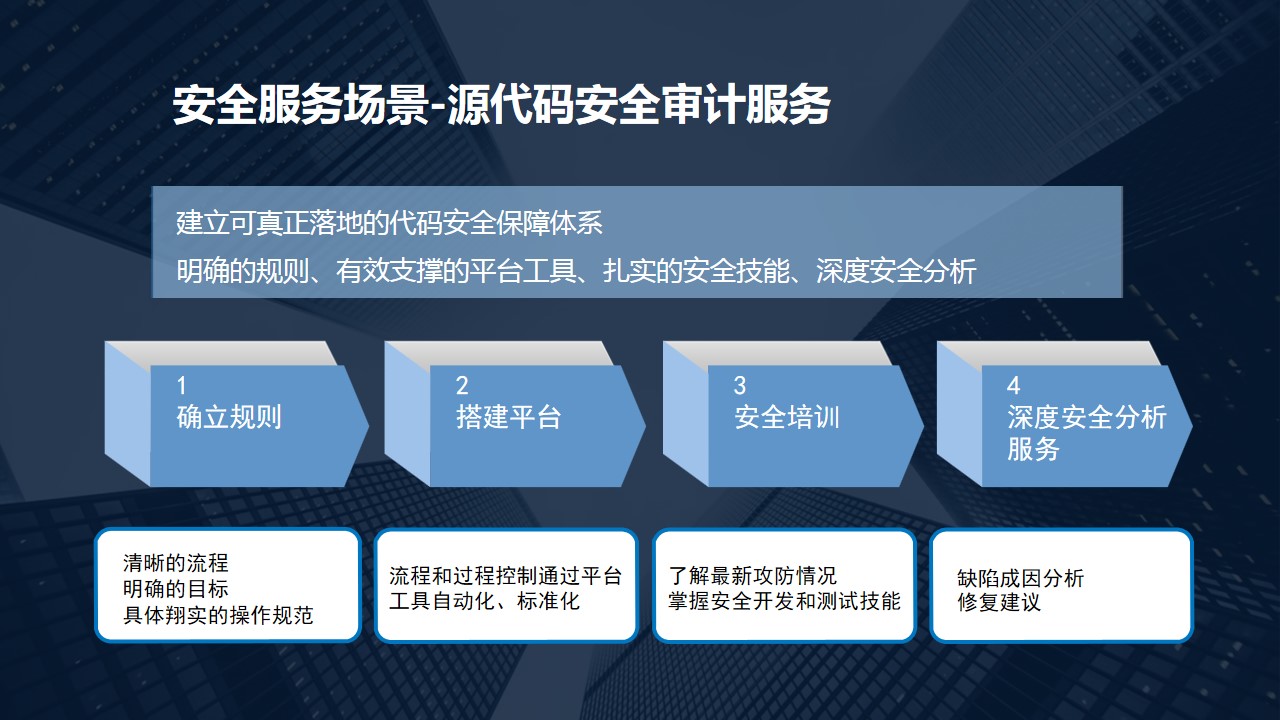 安全服务场景-源代码安全审计服务

建立可真正落地的代码安全保障体系
明确的规则、有效支撑的平台工具、扎实的安全技能、深度安全分析

1
确立规则

2
搭建平台

3
安全培训

4
深度安全分析服务

清晰的流程
明确的目标
具体翔实的操作规范

流程和过程控制通过平台工具自动化、标准化

了解最新攻防情况
掌握安全开发和测试技能

缺陷成因分析
修复建议